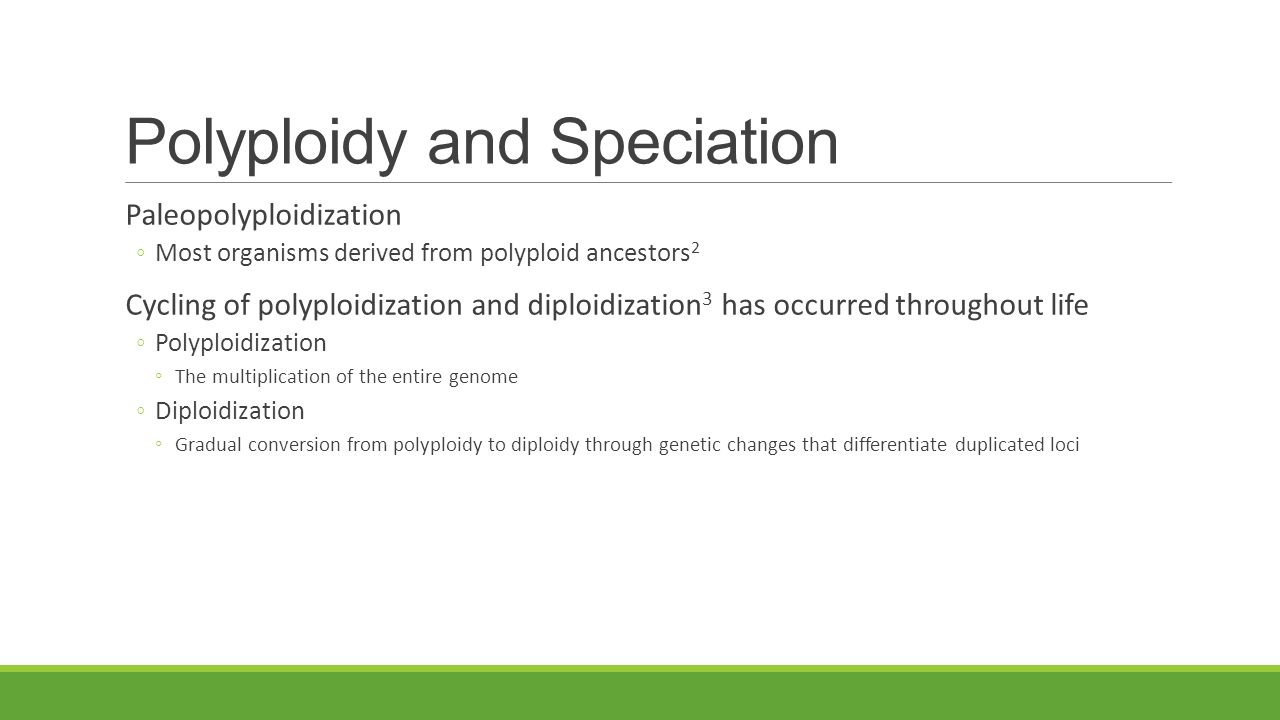 Polyploidy and Speciation

Paleopolyploidization

◦ Most organisms derived from polyploid ancestors$^2$

Cycling of polyploidization and diploidization$^3$ has occurred throughout life

◦ Polyploidization

◦ The multiplication of the entire genome

◦ Diploidization

◦ Gradual conversion from polyploidy to diploidy through genetic changes that differentiate duplicated loci